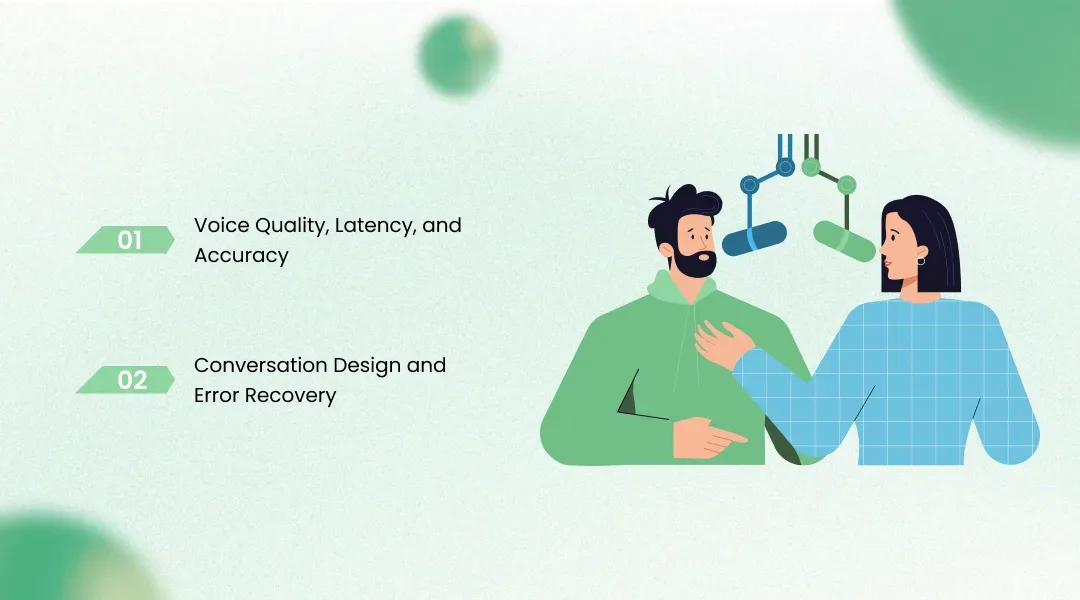 01 Voice Quality, Latency, and Accuracy

02 Conversation Design and Error Recovery